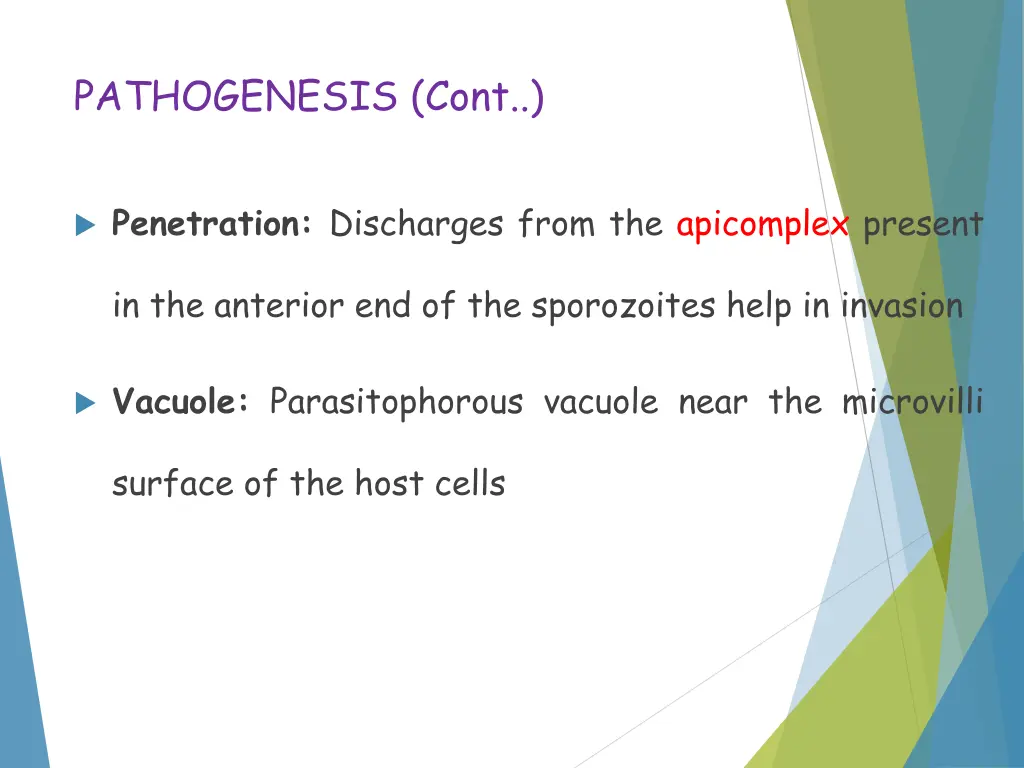 PATHOGENESIS (Cont..)

Penetration: Discharges from the apicomplex present in the anterior end of the sporozoites help in invasion

Vacuole: Parasitophorous vacuole near the microvilli surface of the host cells